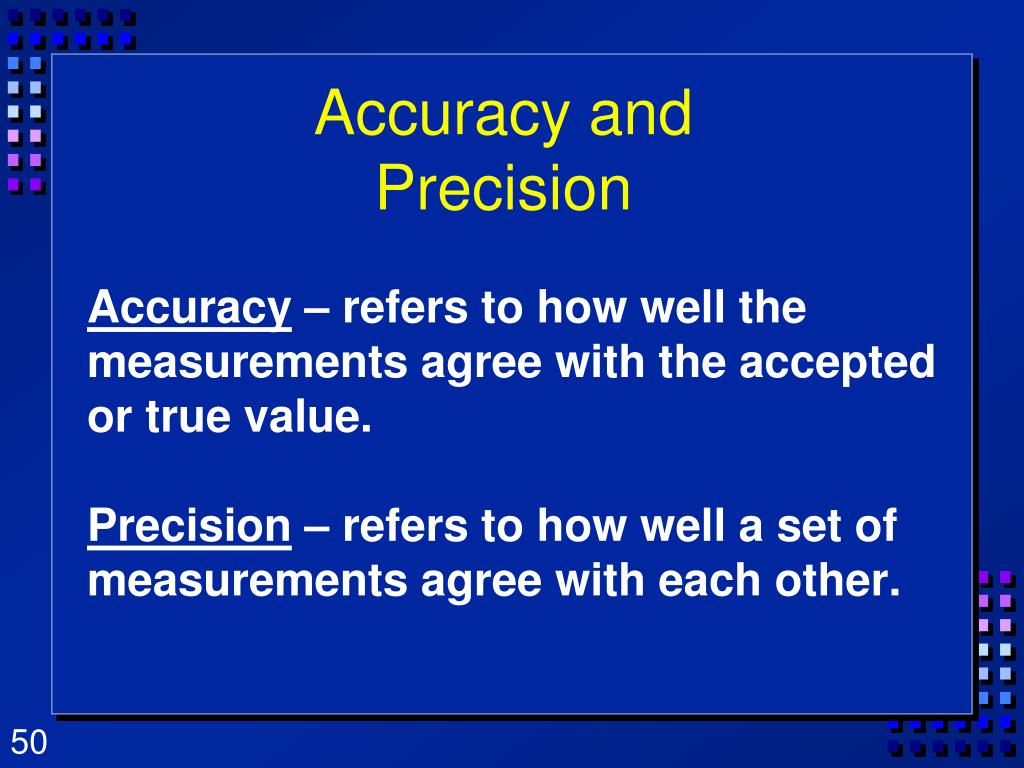 Accuracy and Precision

Accuracy – refers to how well the measurements agree with the accepted or true value.

Precision – refers to how well a set of measurements agree with each other.

50